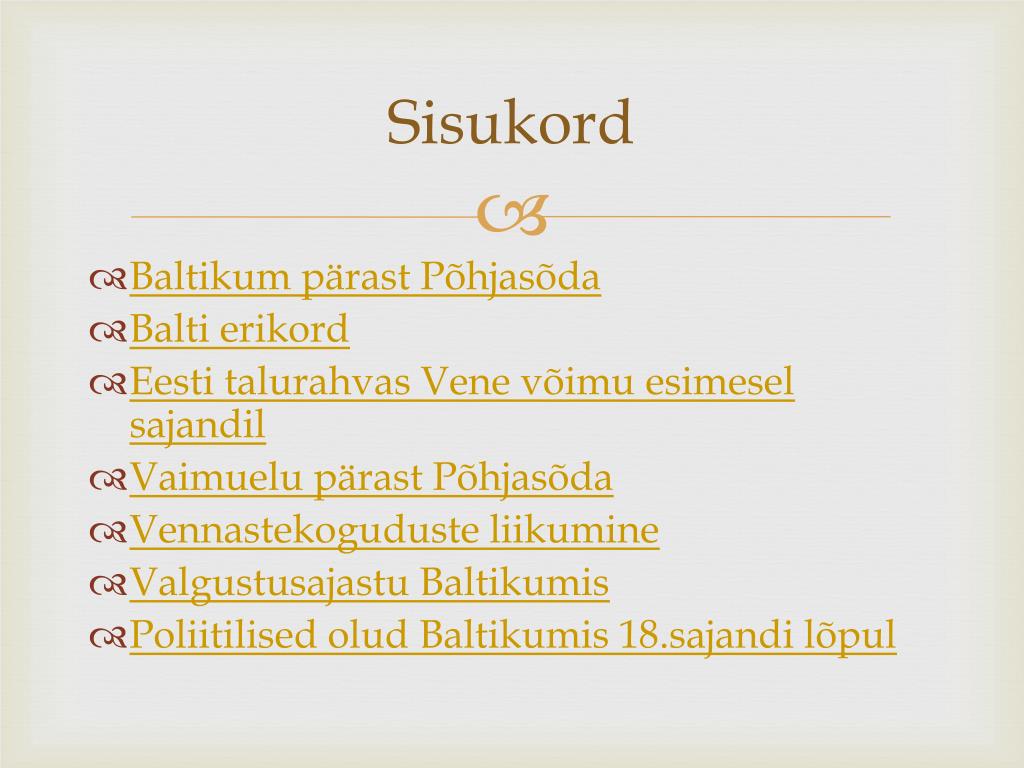 Sisukord

Baltikum pärast Põhjasõda
Balti erikord
Eesti talurahvas Vene võimu esimesel sajandil
Vaimuelu pärast Põhjasõda
Vennastekoguduste liikumine
Valgustusajastu Baltikumis
Poliitilised olud Baltikumis 18.sajandi lõpul